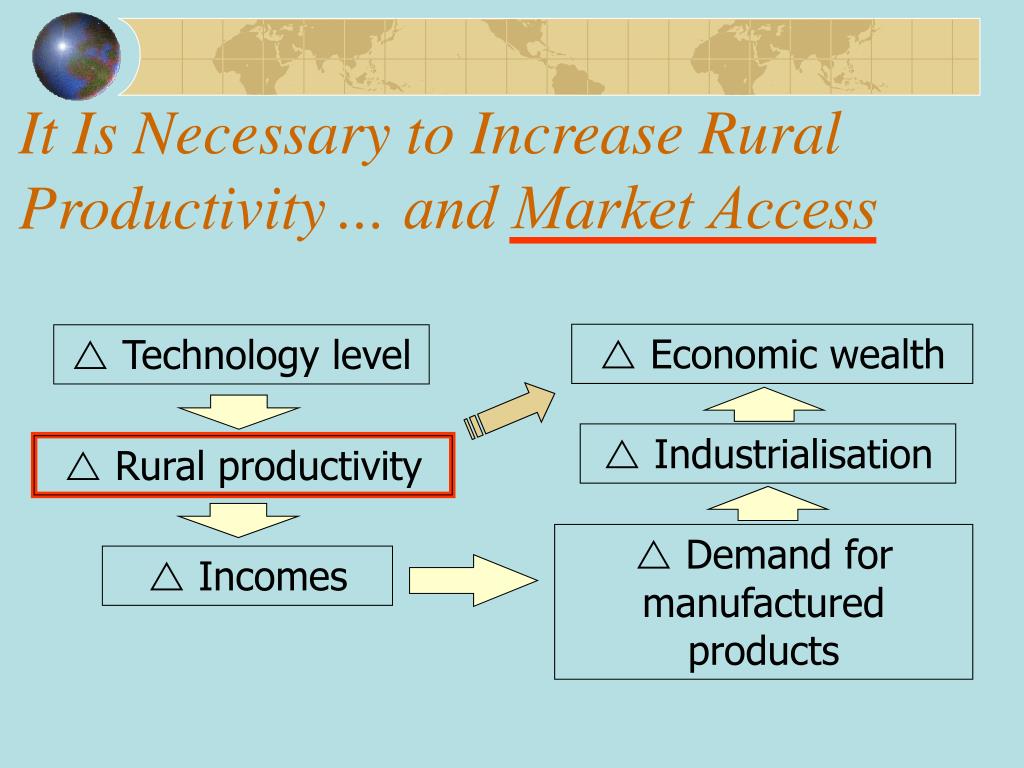 It Is Necessary to Increase Rural Productivity ... and Market Access

△ Technology level

△ Rural productivity

△ Incomes

△ Economic wealth

△ Industrialisation

△ Demand for manufactured products